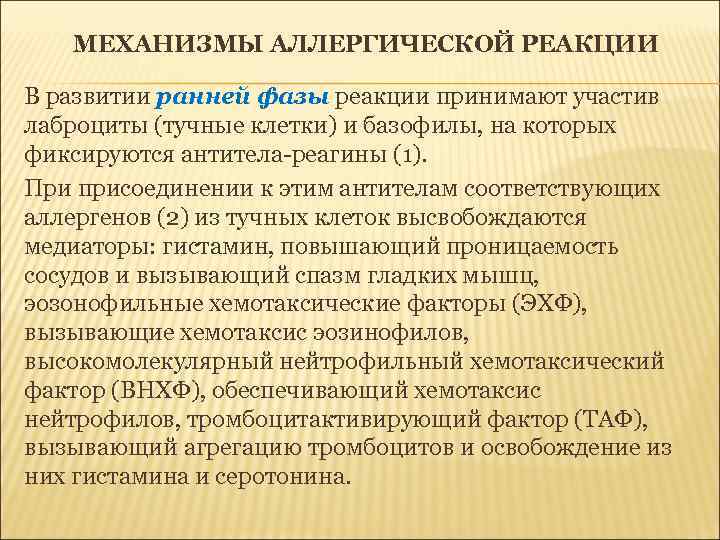 МЕХАНИЗМЫ АЛЛЕРГИЧЕСКОЙ РЕАКЦИИ

В развитии ранней фазы реакции принимают участив лаброциты (тучные клетки) и базофилы, на которых фиксируются антитела-реагины (1).

При присоединении к этим антителам соответствующих аллергенов (2) из тучных клеток высвобождаются медиаторы: гистамин, повышающий проницаемость сосудов и вызывающий спазм гладких мышц, эозонофильные хемотаксические факторы (ЭХФ), вызывающие хемотаксис эозинофилов, высокомолекулярный нейтрофильный хемотаксический фактор (ВНХФ), обеспечивающий хемотаксис нейтрофилов, тромбоцитактивирующий фактор (ТАФ), вызывающий агрегацию тромбоцитов и освобождение из них гистамина и серотонина.